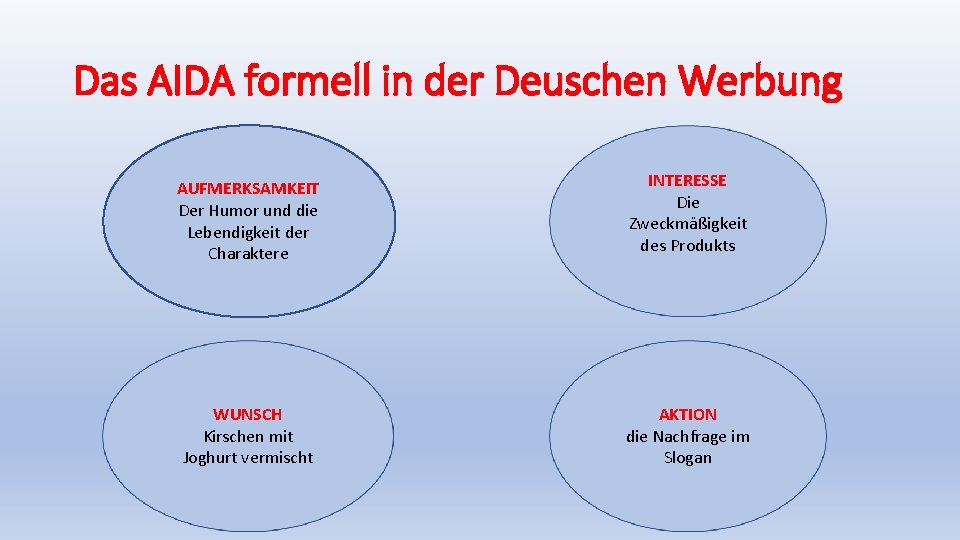 Das AIDA formell in der Deuschen Werbung

AUFMERKSAMKEIT
Der Humor und die Lebendigkeit der Charaktere

INTERESSE
Die Zweckmäßigkeit des Produkts

WUNSCH
Kirschen mit Joghurt vermischt

AKTION
die Nachfrage im Slogan